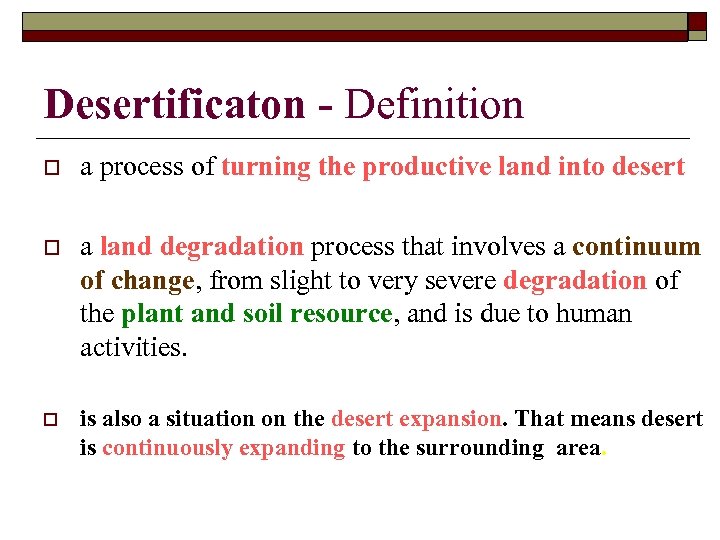 Desertificaton - Definition

a process of turning the productive land into desert

a land degradation process that involves a continuum of change, from slight to very severe degradation of the plant and soil resource, and is due to human activities.

is also a situation on the desert expansion. That means desert is continuously expanding to the surrounding area.